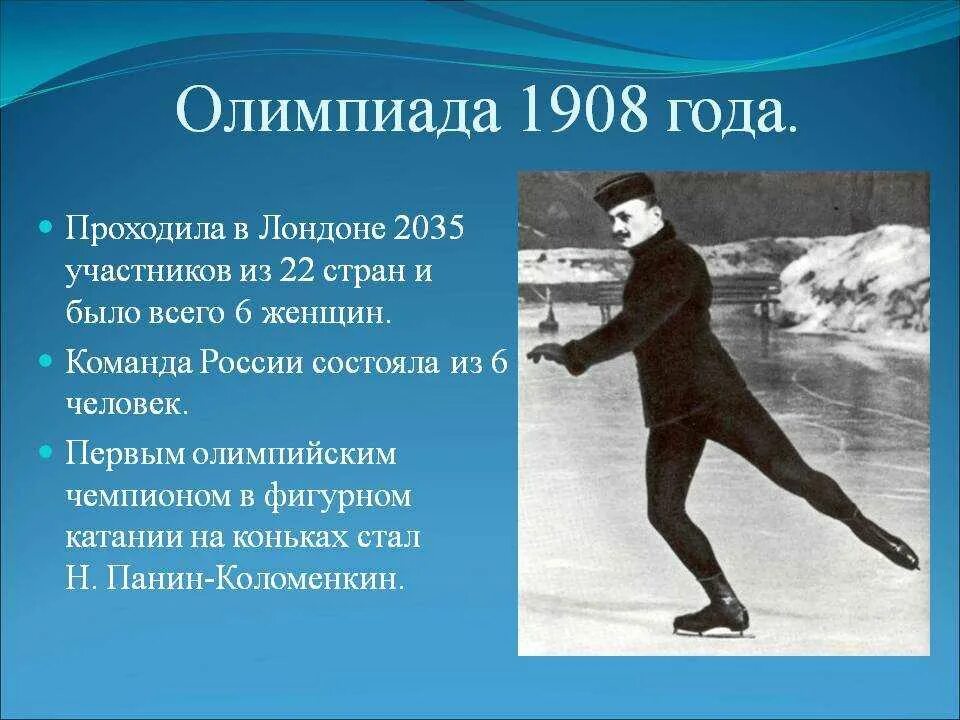 Олимпиада 1908 года.

Проходила в Лондоне 2035 участников из 22 стран и было всего 6 женщин.

Команда России состояла из 6 человек.

Первым олимпийским чемпионом в фигурном катании на коньках стал Н. Панин-Коломенкин.